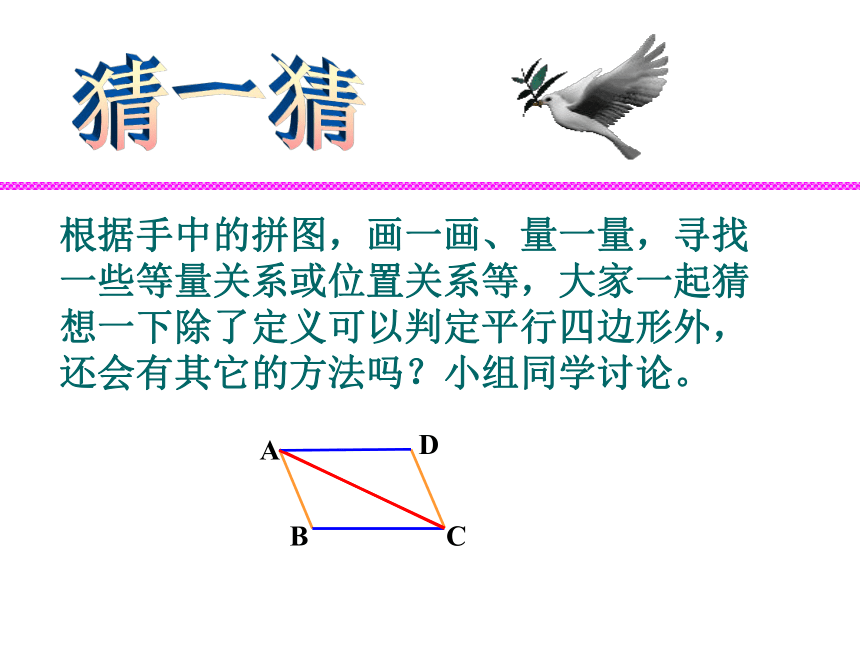 猜一猜

根据手中的拼图，画一画、量一量，寻找一些等量关系或位置关系等，大家一起猜想一下除了定义可以判定平行四边形外，还会有其它的方法吗？小组同学讨论。

A D B C